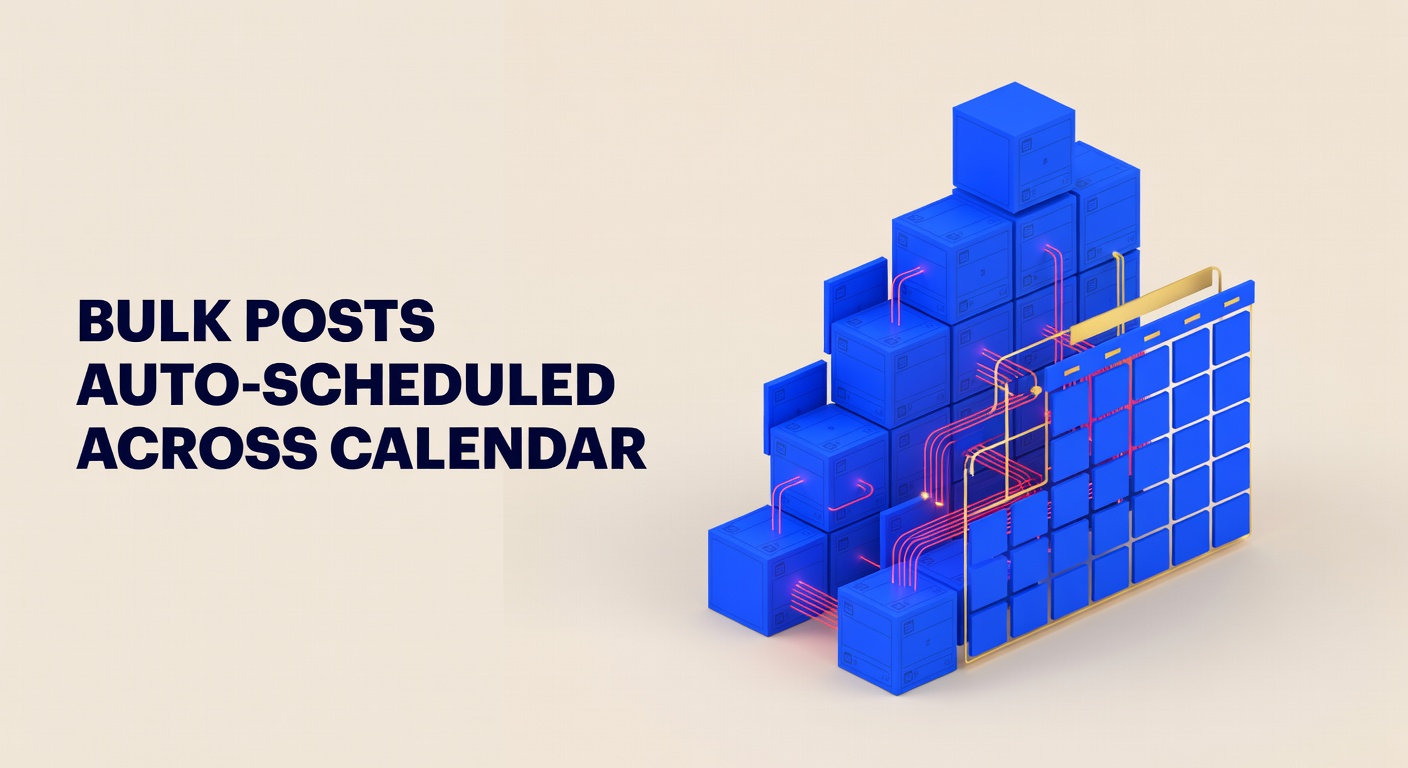 BULK POSTS
AUTO-SCHEDULED
ACROSS CALENDAR